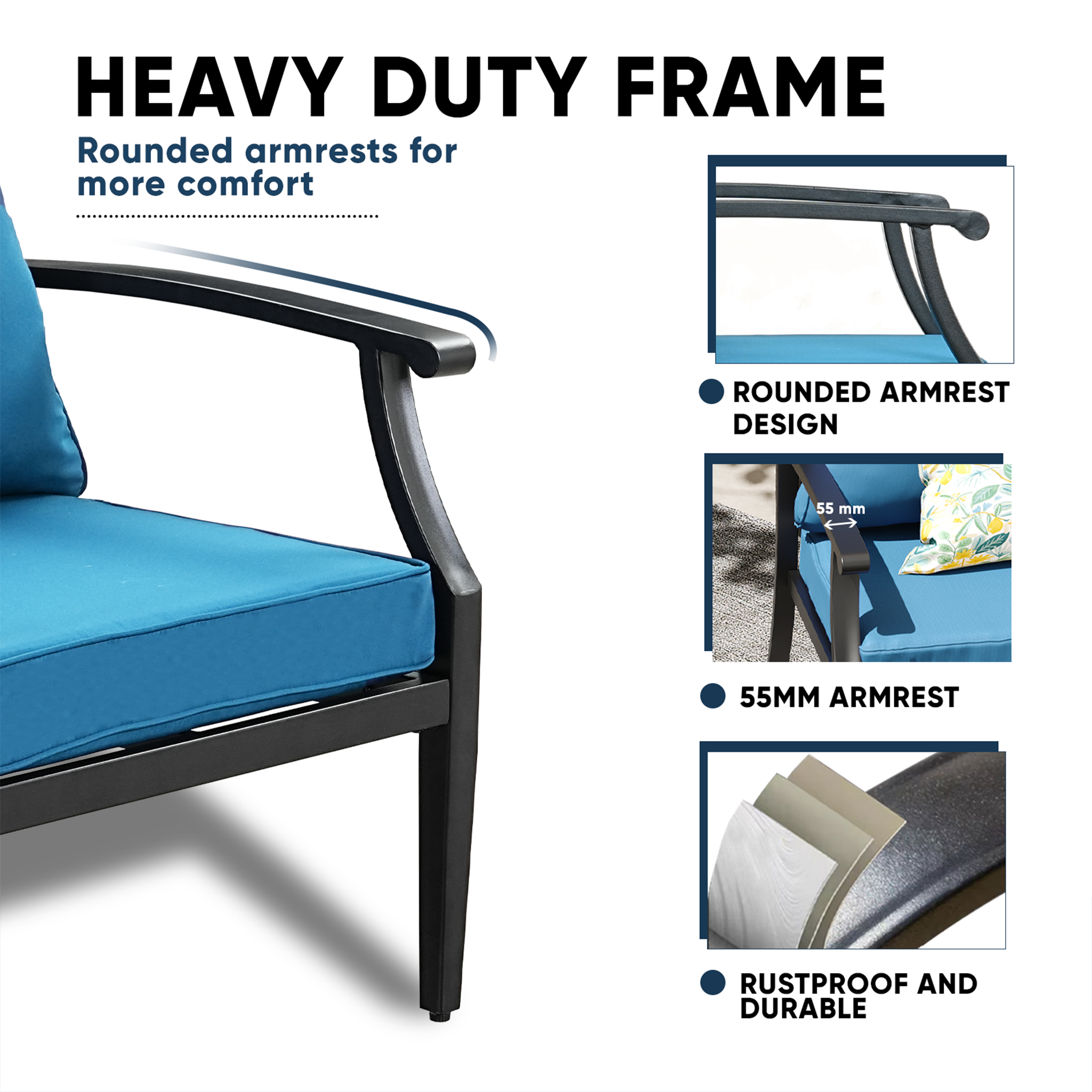 HEAVY DUTY FRAME

Rounded armrests for more comfort

ROUNDED ARMREST DESIGN

55 mm

55MM ARMREST

RUSTPROOF AND DURABLE